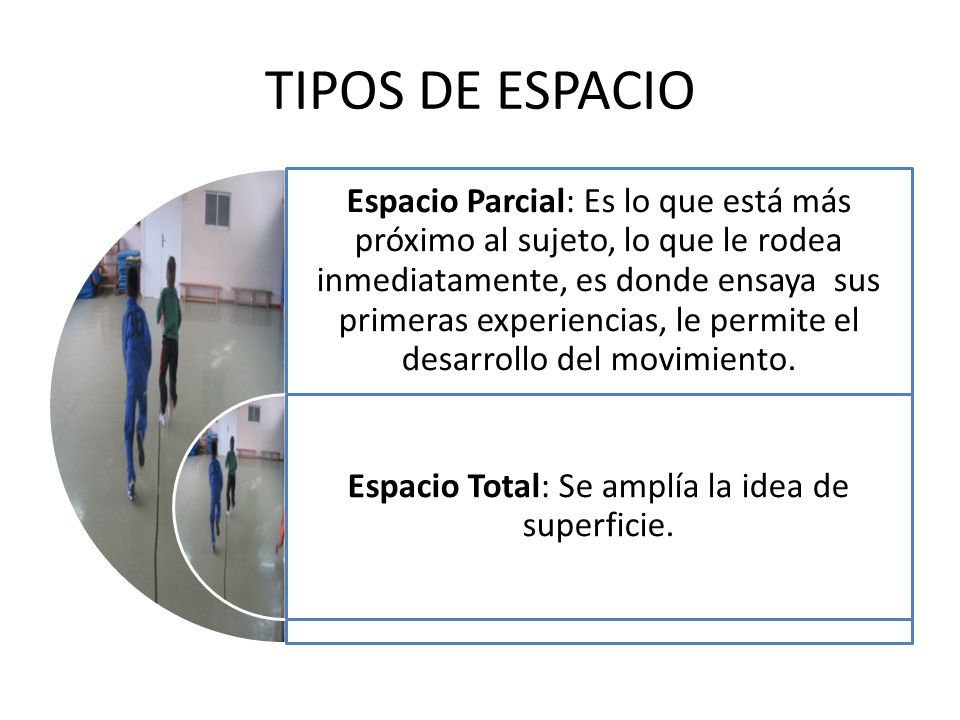 TIPOS DE ESPACIO

Espacio Parcial: Es lo que está más próximo al sujeto, lo que le rodea inmediatamente, es donde ensaya sus primeras experiencias, le permite el desarrollo del movimiento.

Espacio Total: Se amplía la idea de superficie.